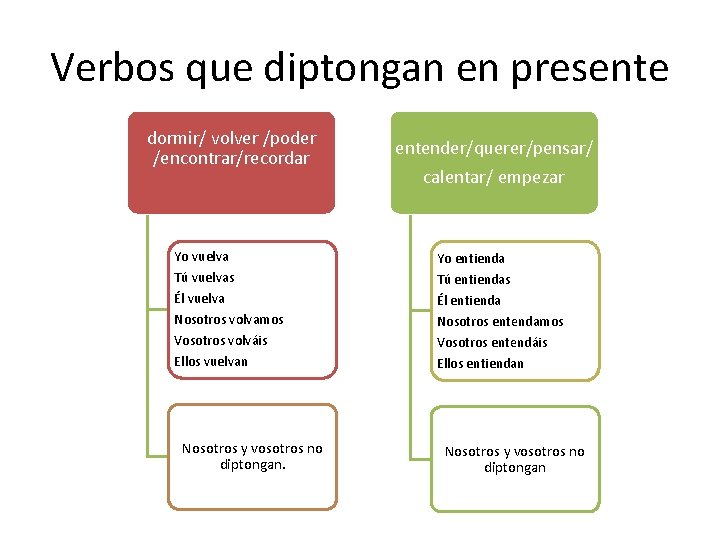 Verbos que diptongan en presente

dormir/ volver /poder /encontrar/recordar

Yo vuelva
Tú vuelvas
Él vuelva
Nosotros volvamos
Vosotros volváis
Ellos vuelvan

Nosotros y vosotros no diptongan.

entender/querer/pensar/ calentar/ empezar

Yo entienda
Tú entiendas
Él entienda
Nosotros entendamos
Vosotros entendáis
Ellos entiendan

Nosotros y vosotros no diptongan